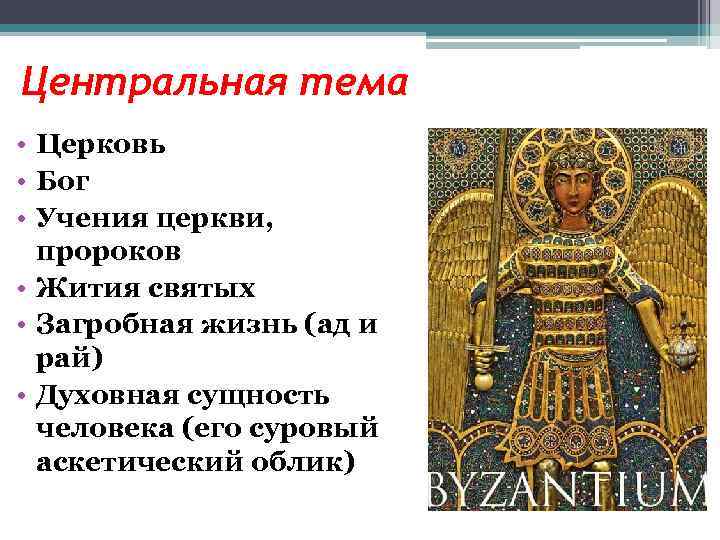 Центральная тема

• Церковь
• Бог
• Учения церкви, пророков
• Жития святых
• Загробная жизнь (ад и рай)
• Духовная сущность человека (его суровый аскетический облик)

BYZANTIUM